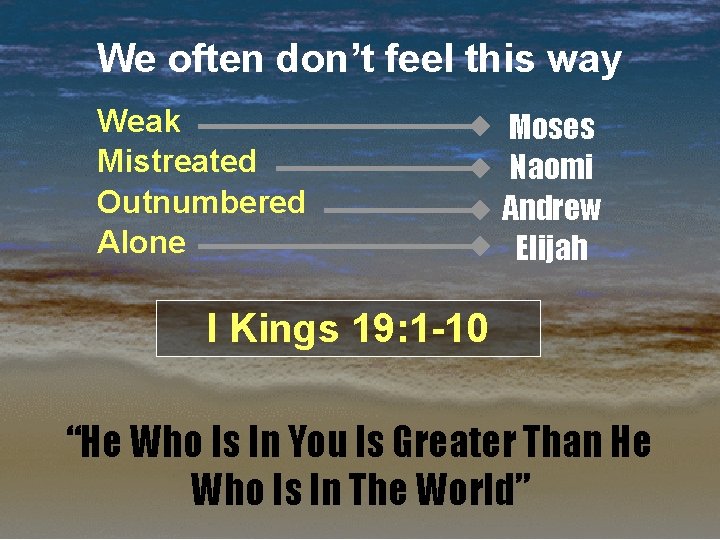 We often don't feel this way

Weak Moses
Mistreated Naomi
Outnumbered Andrew
Alone Elijah

I Kings 19:1-10

"He Who Is In You Is Greater Than He Who Is In The World"